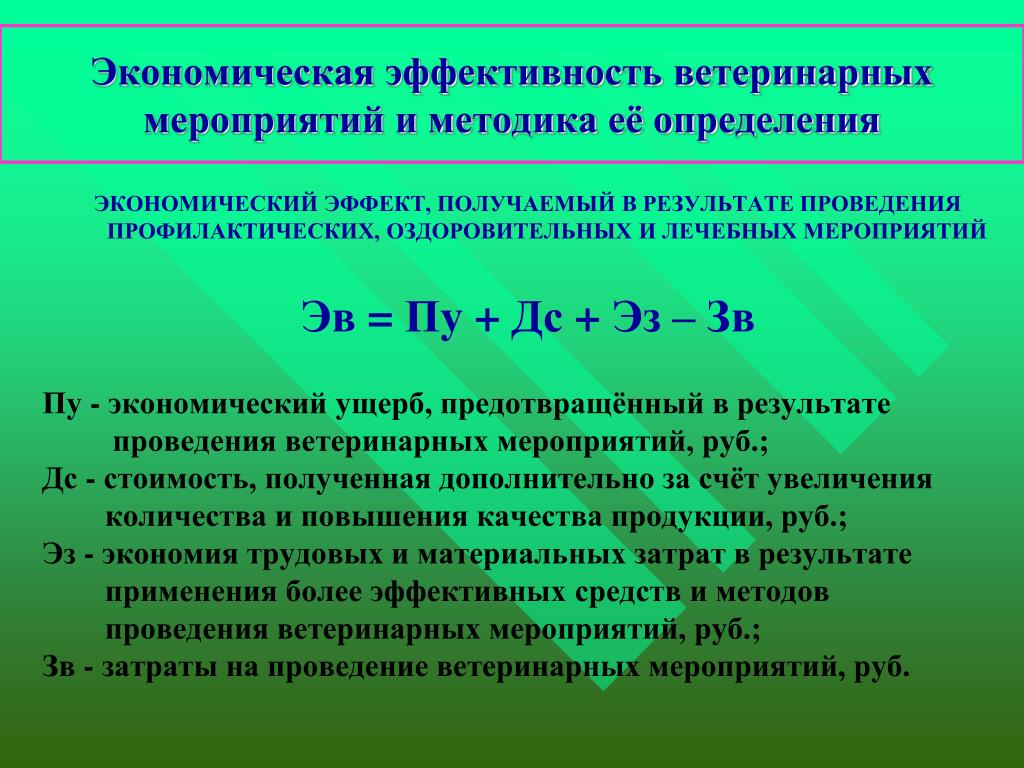 Экономическая эффективность ветеринарных мероприятий и методика её определения

ЭКОНОМИЧЕСКИЙ ЭФФЕКТ, ПОЛУЧАЕМЫЙ В РЕЗУЛЬТАТЕ ПРОВЕДЕНИЯ ПРОФИЛАКТИЧЕСКИХ, ОЗДОРОВИТЕЛЬНЫХ И ЛЕЧЕБНЫХ МЕРОПРИЯТИЙ

Эв = Пу + Дс + Эз – Зв

Пу - экономический ущерб, предотвращённый в результате проведения ветеринарных мероприятий, руб.;
Дс - стоимость, полученная дополнительно за счёт увеличения количества и повышения качества продукции, руб.;
Эз - экономия трудовых и материальных затрат в результате применения более эффективных средств и методов проведения ветеринарных мероприятий, руб.;
Зв - затраты на проведение ветеринарных мероприятий, руб.